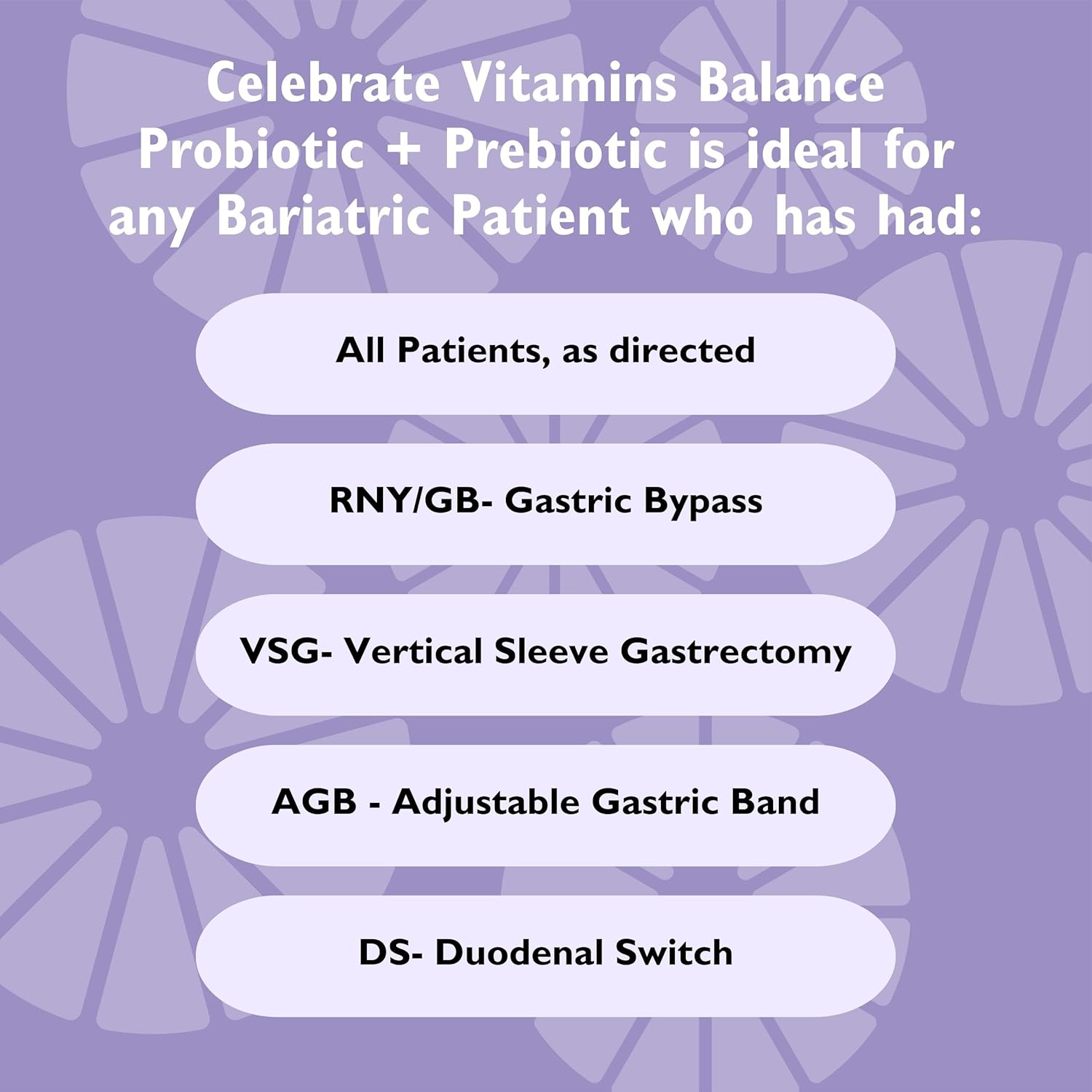 Celebrate Vitamins Balance Probiotic + Prebiotic is ideal for any Bariatric Patient who has had:

All Patients, as directed

RNY/GB- Gastric Bypass

VSG- Vertical Sleeve Gastrectomy

AGB - Adjustable Gastric Band

DS- Duodenal Switch